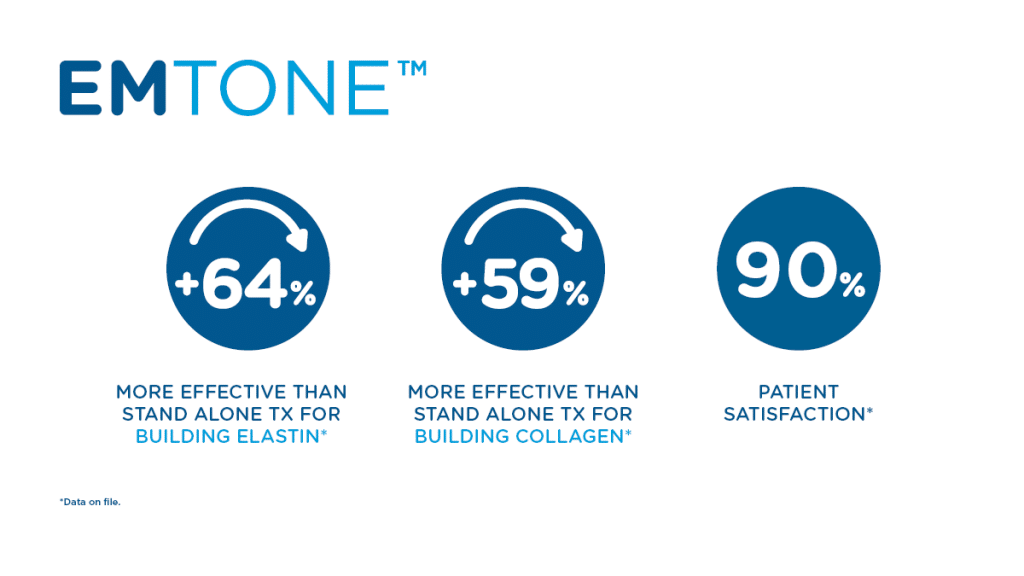 EMTONE™

+64%

MORE EFFECTIVE THAN STAND ALONE TX FOR BUILDING ELASTIN*

+59%

MORE EFFECTIVE THAN STAND ALONE TX FOR BUILDING COLLAGEN*

90%

PATIENT SATISFACTION*

*Data on file.